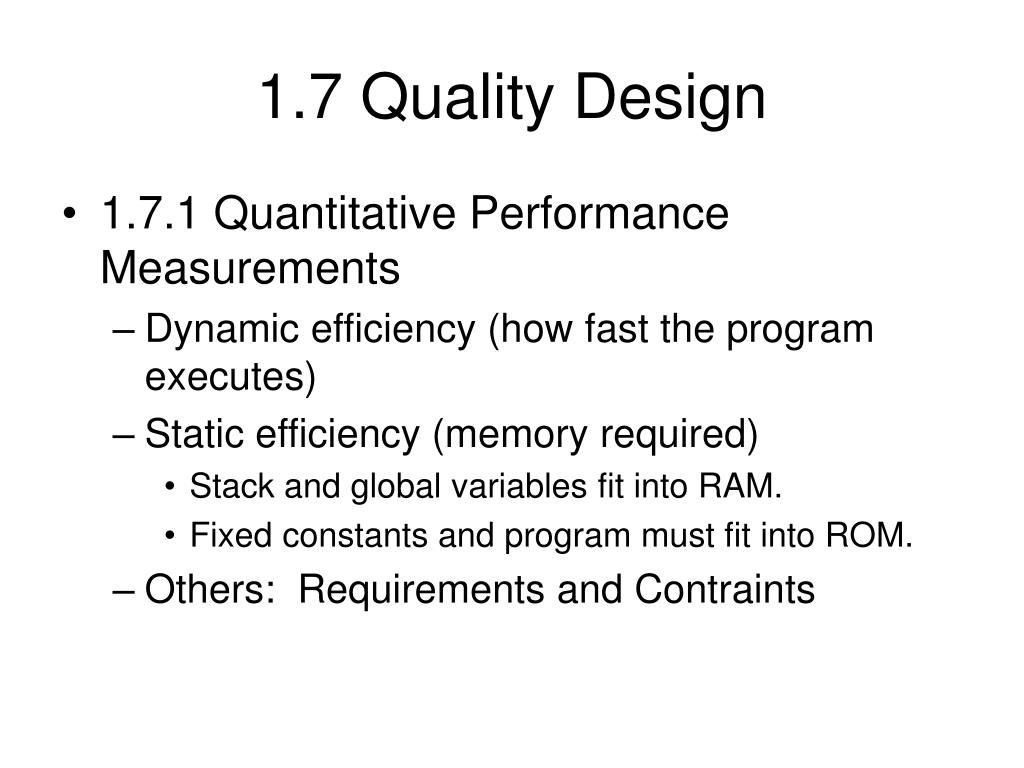 1.7 Quality Design

• 1.7.1 Quantitative Performance Measurements
– Dynamic efficiency (how fast the program executes)
– Static efficiency (memory required)
• Stack and global variables fit into RAM.
• Fixed constants and program must fit into ROM.
– Others: Requirements and Contraints